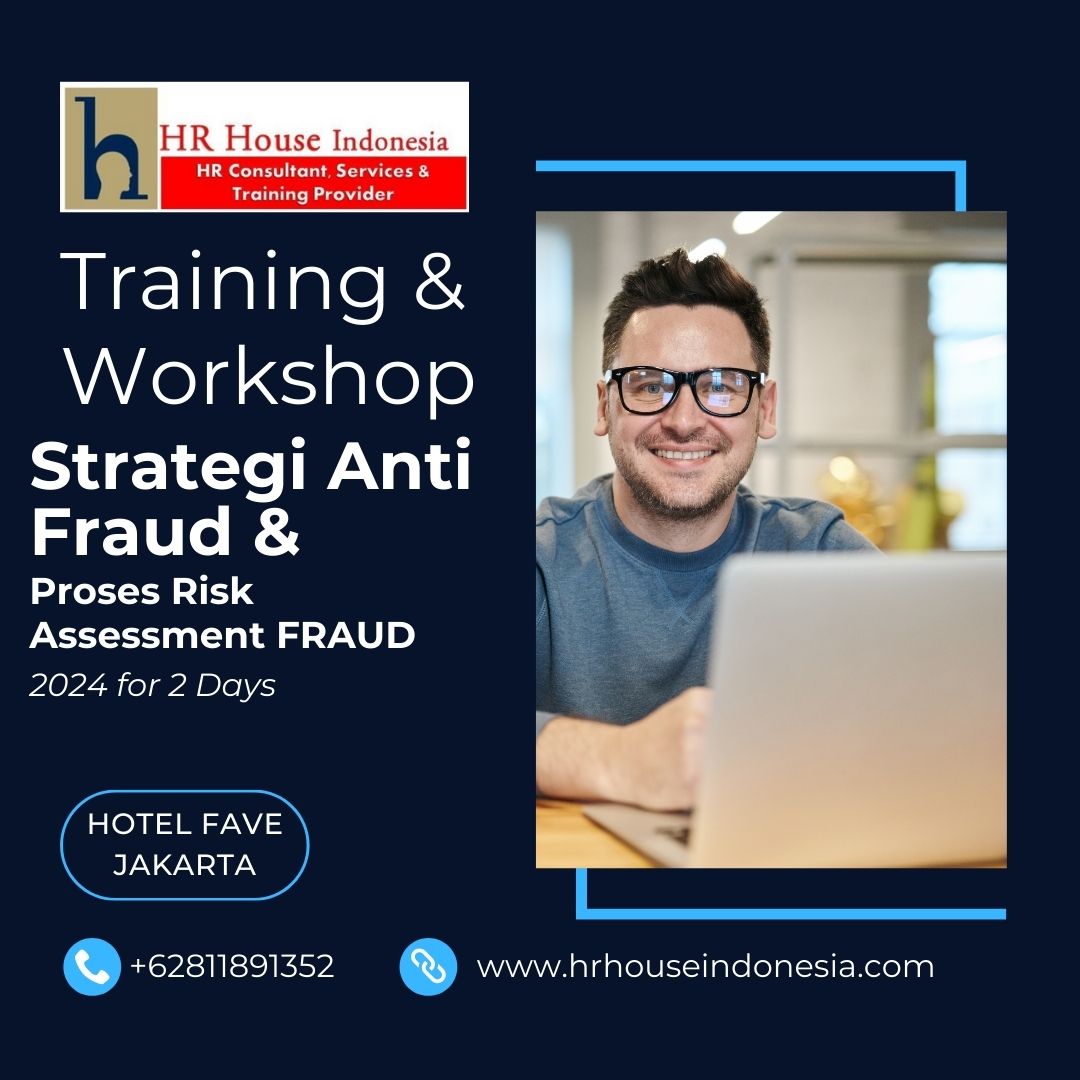 h HR House Indonesia
HR Consultant, Services & Training Provider

Training & Workshop
Strategi Anti Fraud &
Proses Risk Assessment FRAUD
2024 for 2 Days

HOTEL FAVE JAKARTA

+62811891352
www.hrhouseindonesia.com